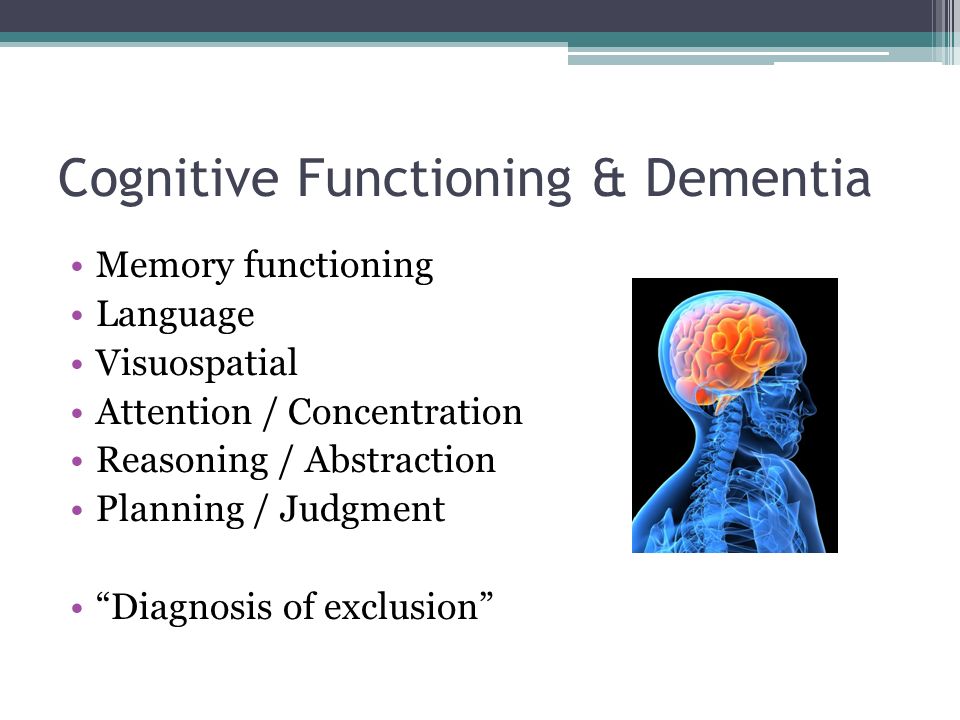 Cognitive Functioning & Dementia

• Memory functioning
• Language
• Visuospatial
• Attention / Concentration
• Reasoning / Abstraction
• Planning / Judgment

• “Diagnosis of exclusion”